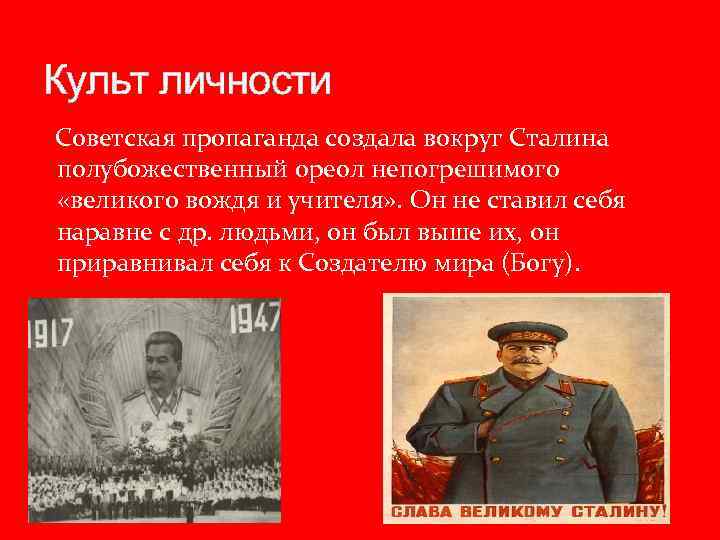 Культ личности

Советская пропаганда создала вокруг Сталина полубожественный ореол непогрешимого «великого вождя и учителя». Он не ставил себя наравне с др. людьми, он был выше их, он приравнивал себя к Создателю мира (Богу).

1917 1947

СЛАВА ВЕЛИКОМУ СТАЛИНУ!